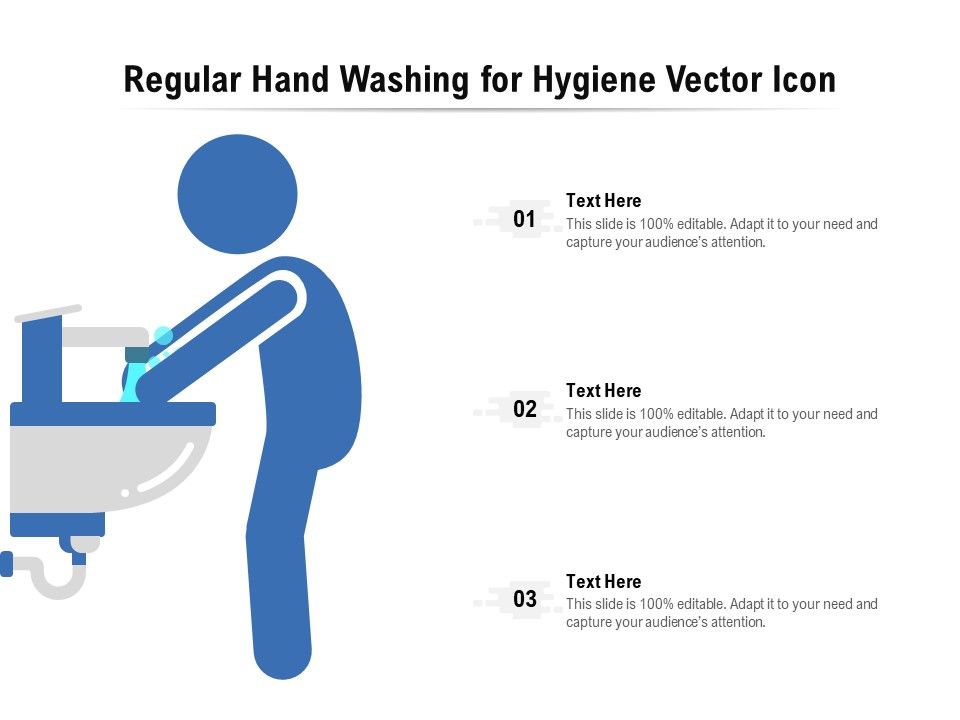 Regular Hand Washing for Hygiene Vector Icon

01
Text Here
This slide is 100% editable. Adapt it to your need and capture your audience's attention.

02
Text Here
This slide is 100% editable. Adapt it to your need and capture your audience's attention.

03
Text Here
This slide is 100% editable. Adapt it to your need and capture your audience's attention.